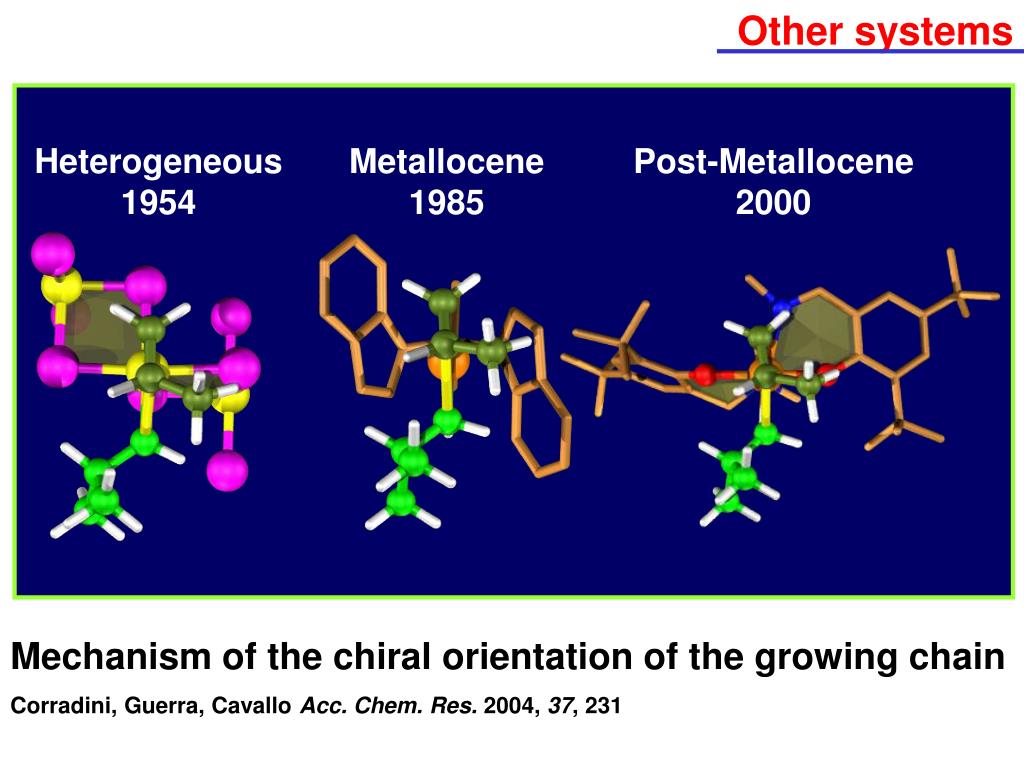 Other systems

Heterogeneous
1954

Metallocene
1985

Post-Metallocene
2000

Mechanism of the chiral orientation of the growing chain

Corradini, Guerra, Cavallo Acc. Chem. Res. 2004, 37, 231